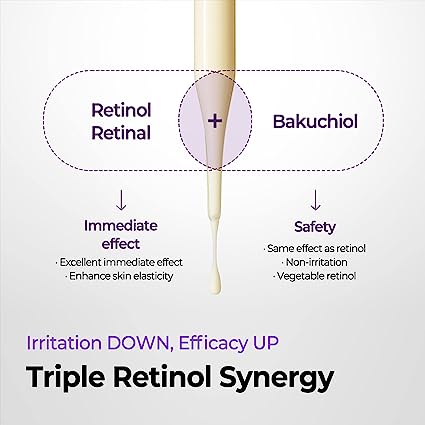 Retinol
Retinal

+

Bakuchiol

↓

Immediate effect

· Excellent immediate effect
· Enhance skin elasticity

↓

Safety

· Same effect as retinol
· Non-irritation
· Vegetable retinol

Irritation DOWN, Efficacy UP

Triple Retinol Synergy